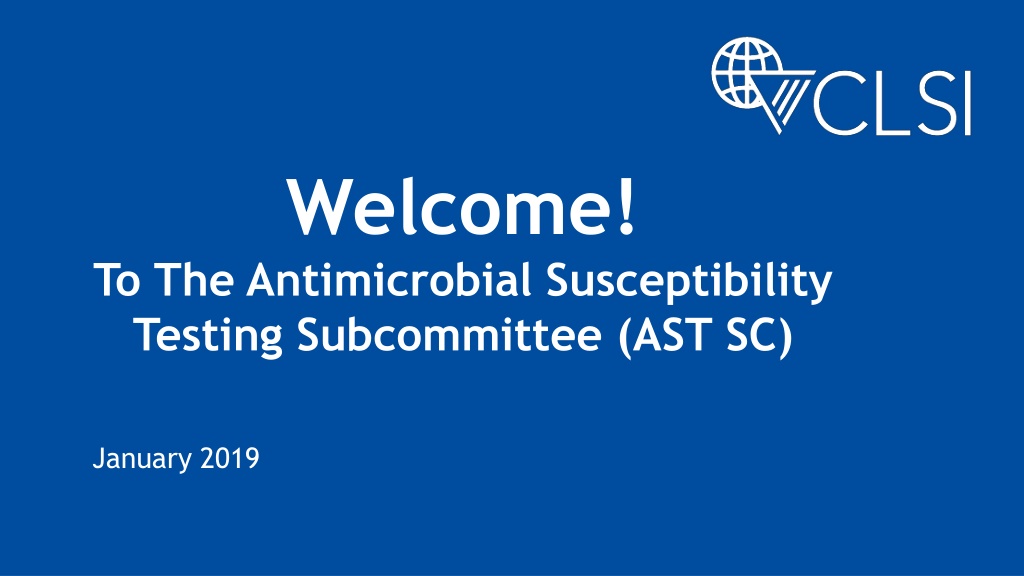 CLSI

Welcome!

To The Antimicrobial Susceptibility Testing Subcommittee (AST SC)

January 2019